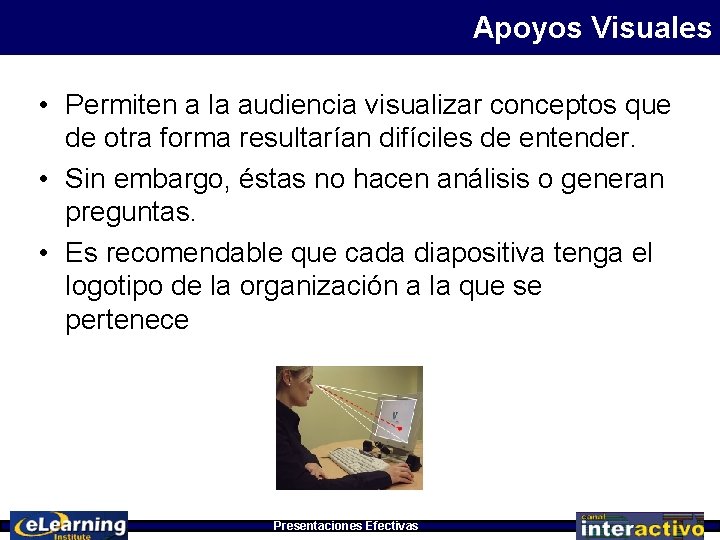 Apoyos Visuales

• Permiten a la audiencia visualizar conceptos que de otra forma resultarían difíciles de entender.

• Sin embargo, éstas no hacen análisis o generan preguntas.

• Es recomendable que cada diapositiva tenga el logotipo de la organización a la que se pertenece

eLearning Institute

Presentaciones Efectivas

canal interactivo